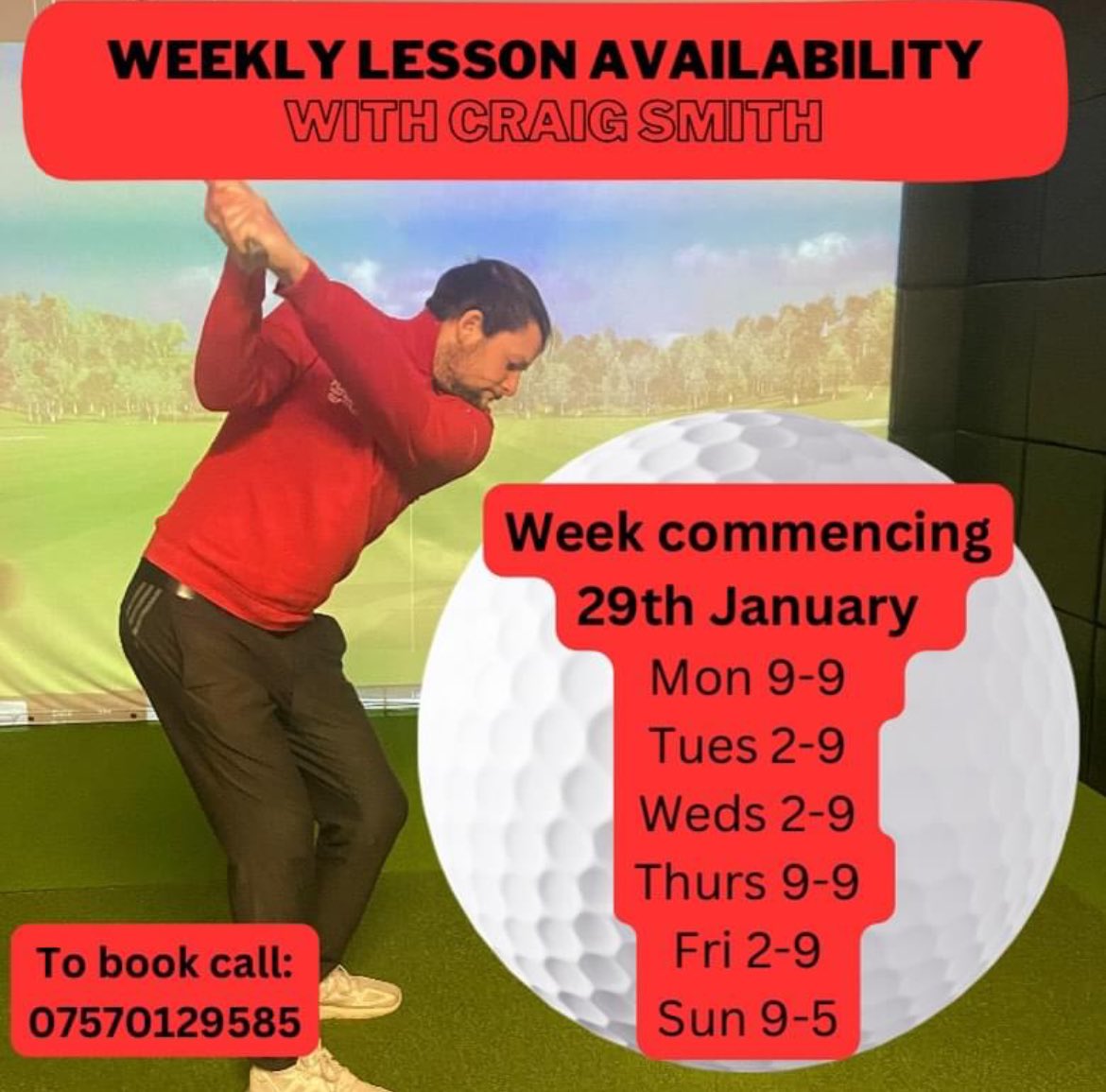 WEEKLY LESSON AVAILABILITY
WITH CRAIG SMITH

Week commencing
29th January
Mon 9-9
Tues 2-9
Weds 2-9
Thurs 9-9
Fri 2-9
Sun 9-5

To book call:
07570129585